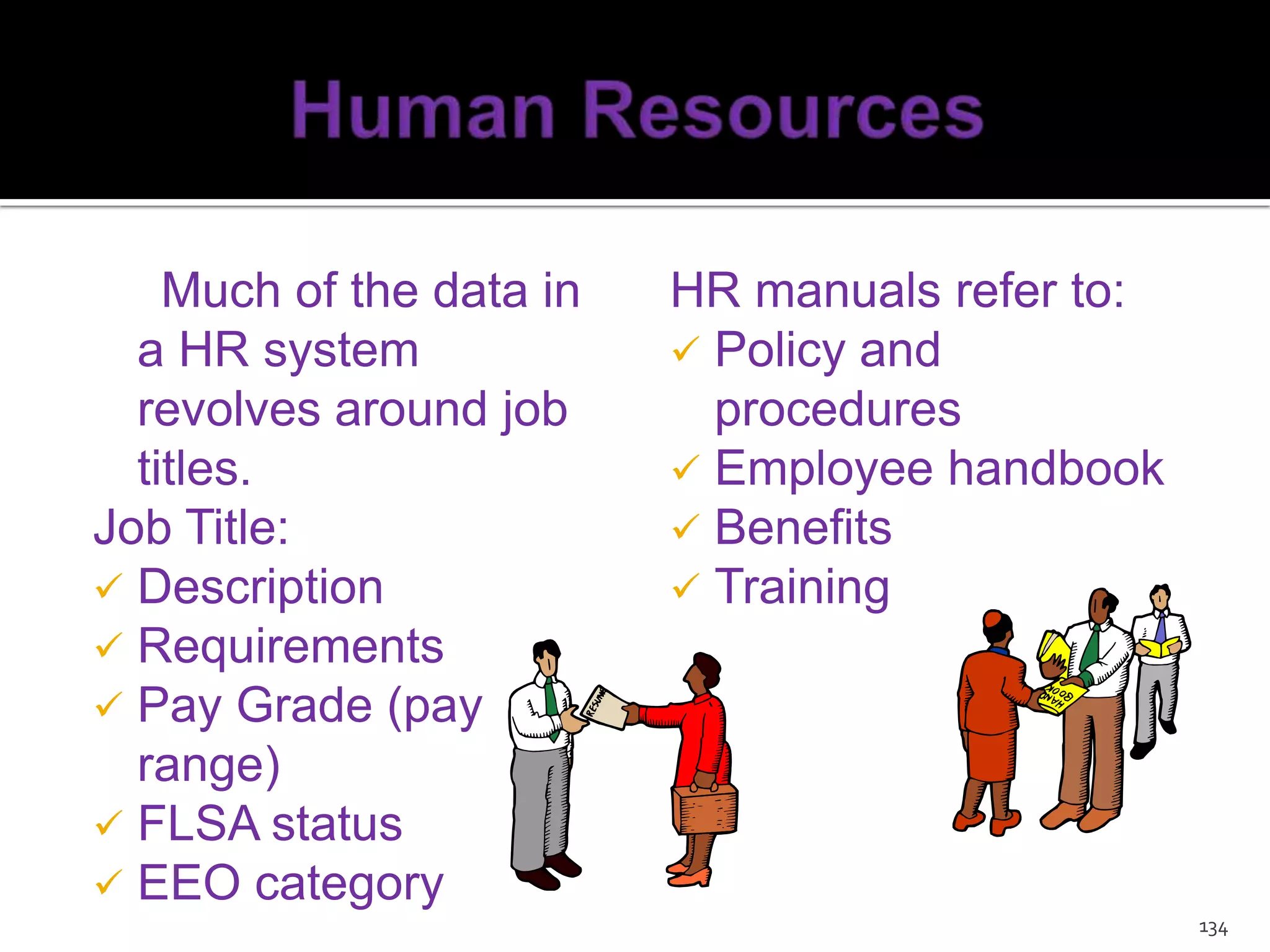 Human Resources

Much of the data in a HR system revolves around job titles.

Job Title:

✓ Description
✓ Requirements
✓ Pay Grade (pay range)
✓ FLSA status
✓ EEO category

HR manuals refer to:

✓ Policy and procedures
✓ Employee handbook
✓ Benefits
✓ Training

RESUME

HAND BOOK

134